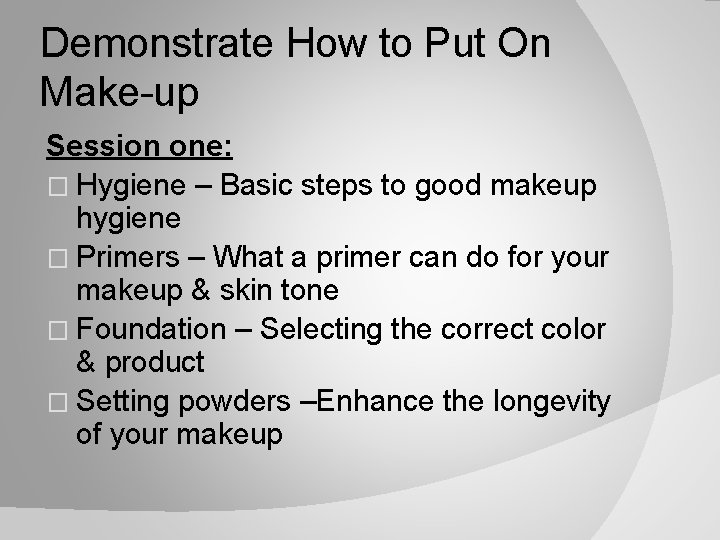 Demonstrate How to Put On Make-up

Session one:

□ Hygiene – Basic steps to good makeup hygiene
□ Primers – What a primer can do for your makeup & skin tone
□ Foundation – Selecting the correct color & product
□ Setting powders –Enhance the longevity of your makeup